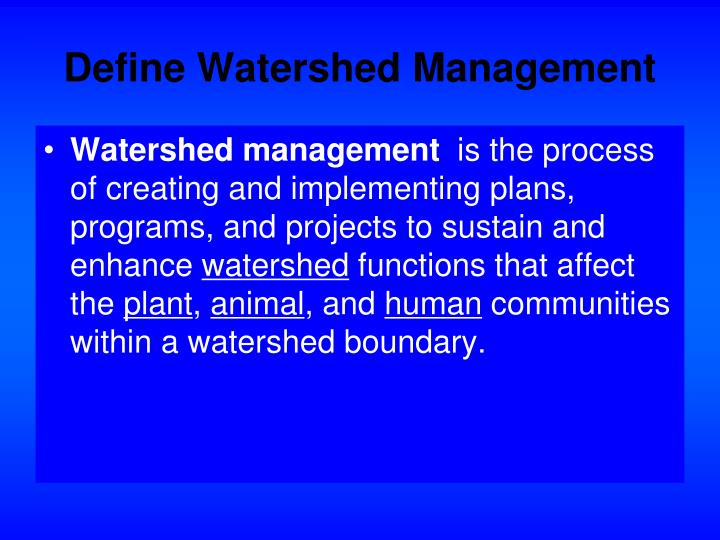 Define Watershed Management

• Watershed management is the process of creating and implementing plans, programs, and projects to sustain and enhance watershed functions that affect the plant, animal, and human communities within a watershed boundary.